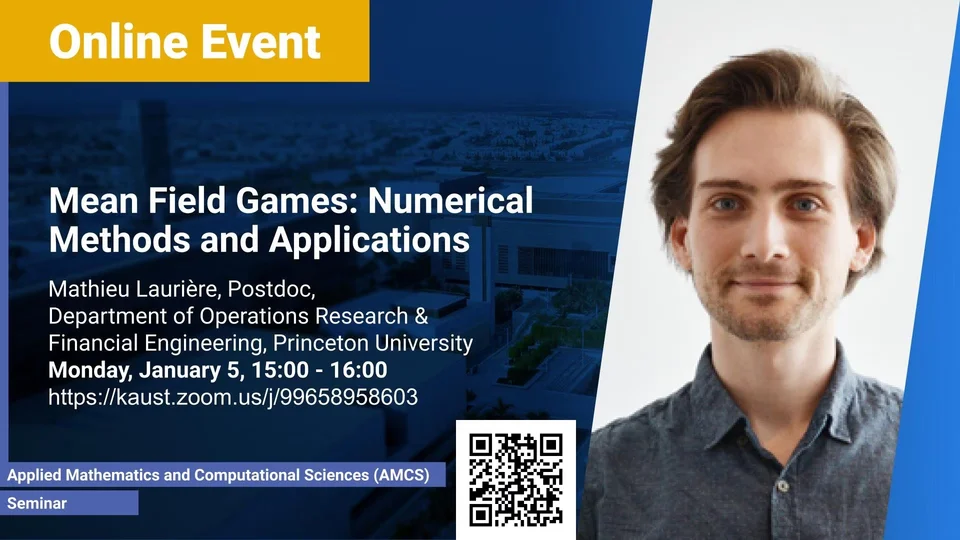 Online Event

Mean Field Games: Numerical Methods and Applications

Mathieu Laurière, Postdoc, Department of Operations Research & Financial Engineering, Princeton University
Monday, January 5, 15:00 - 16:00
https://kaust.zoom.us/j/99658958603

Applied Mathematics and Computational Sciences (AMCS)
Seminar